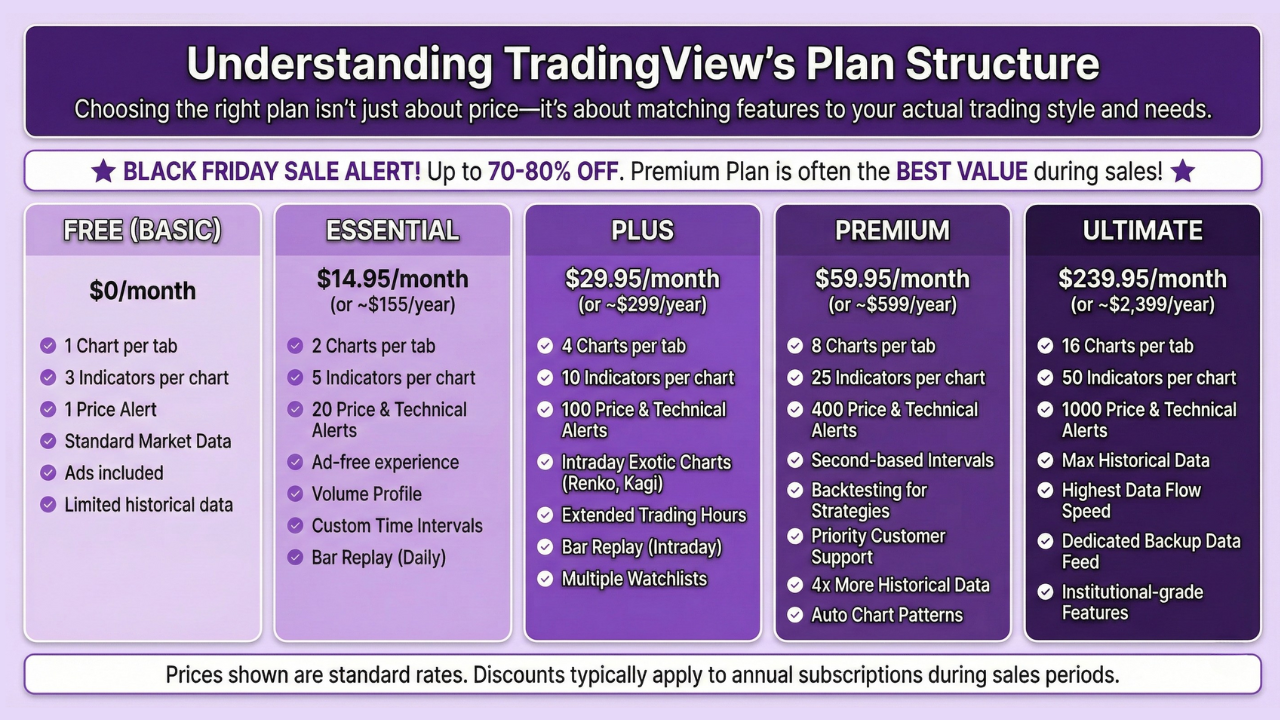 Understanding TradingView's Plan Structure

Choosing the right plan isn't just about price—it's about matching features to your actual trading style and needs.

★ BLACK FRIDAY SALE ALERT! Up to 70-80% OFF. Premium Plan is often the BEST VALUE during sales! ★

FREE (BASIC)

$0/month

1 Chart per tab
3 Indicators per chart
1 Price Alert
Standard Market Data
Ads included
Limited historical data

ESSENTIAL

$14.95/month
(or ~$155/year)

2 Charts per tab
5 Indicators per chart
20 Price & Technical Alerts
Ad-free experience
Volume Profile
Custom Time Intervals
Bar Replay (Daily)

PLUS

$29.95/month
(or ~$299/year)

4 Charts per tab
10 Indicators per chart
100 Price & Technical Alerts
Intraday Exotic Charts (Renko, Kagi)
Extended Trading Hours
Bar Replay (Intraday)
Multiple Watchlists

PREMIUM

$59.95/month
(or ~$599/year)

8 Charts per tab
25 Indicators per chart
400 Price & Technical Alerts
Second-based Intervals
Backtesting for Strategies
Priority Customer Support
4x More Historical Data
Auto Chart Patterns

ULTIMATE

$239.95/month
(or ~$2,399/year)

16 Charts per tab
50 Indicators per chart
1000 Price & Technical Alerts
Max Historical Data
Highest Data Flow Speed
Dedicated Backup Data Feed
Institutional-grade Features

Prices shown are standard rates. Discounts typically apply to annual subscriptions during sales periods.